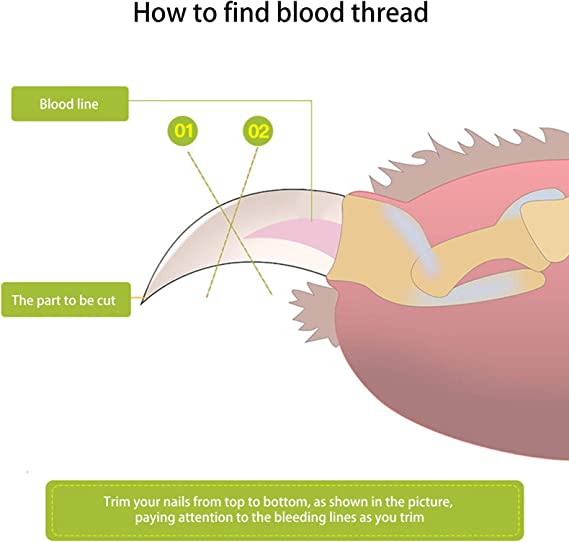 How to find blood thread

Blood line

01

02

The part to be cut

Trim your nails from top to bottom, as shown in the picture, paying attention to the bleeding lines as you trim